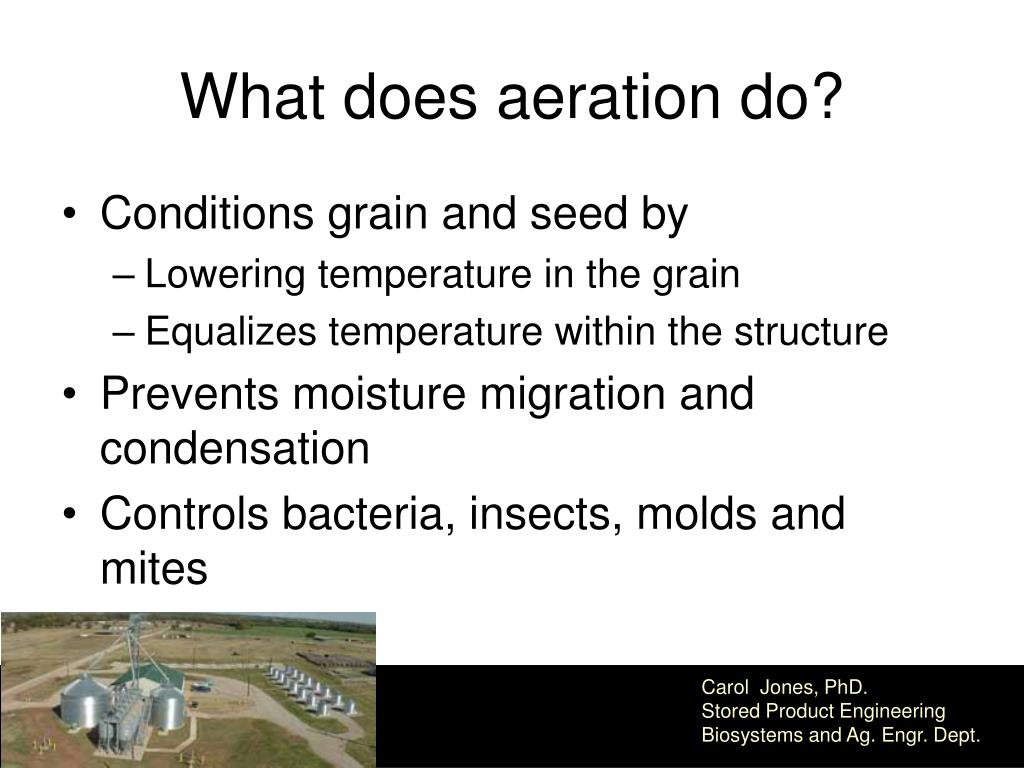 What does aeration do?

• Conditions grain and seed by
– Lowering temperature in the grain
– Equalizes temperature within the structure
• Prevents moisture migration and condensation
• Controls bacteria, insects, molds and mites

Carol Jones, PhD.
Stored Product Engineering
Biosystems and Ag. Engr. Dept.